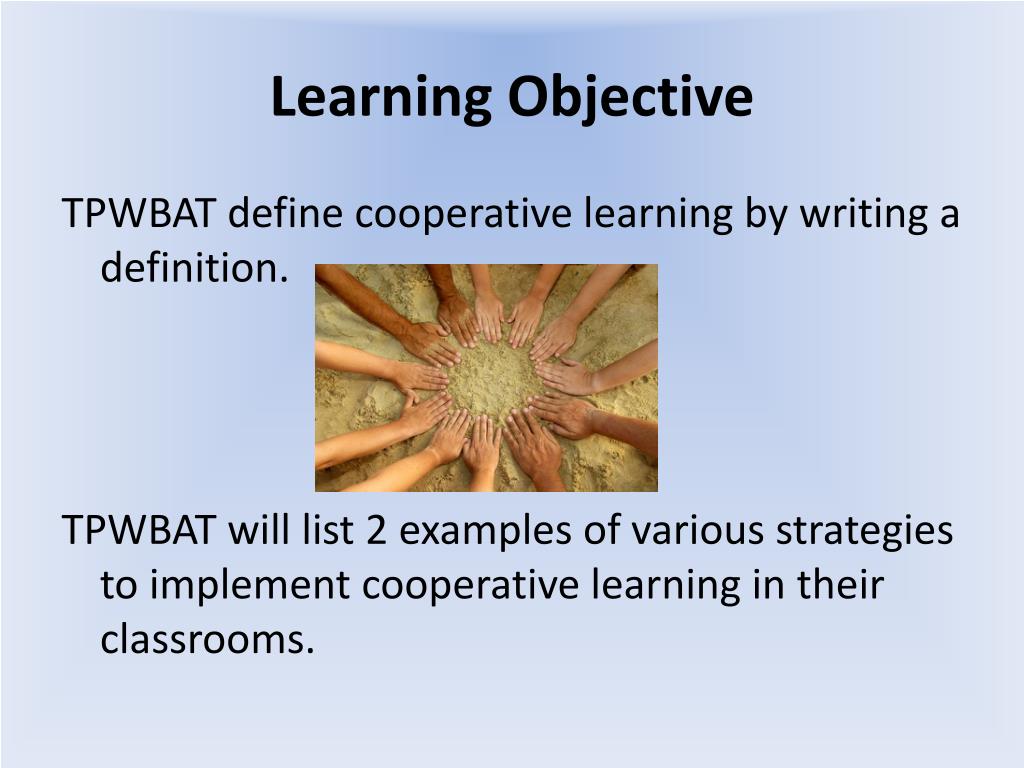 Learning Objective

TPWBAT define cooperative learning by writing a definition.

TPWBAT will list 2 examples of various strategies to implement cooperative learning in their classrooms.